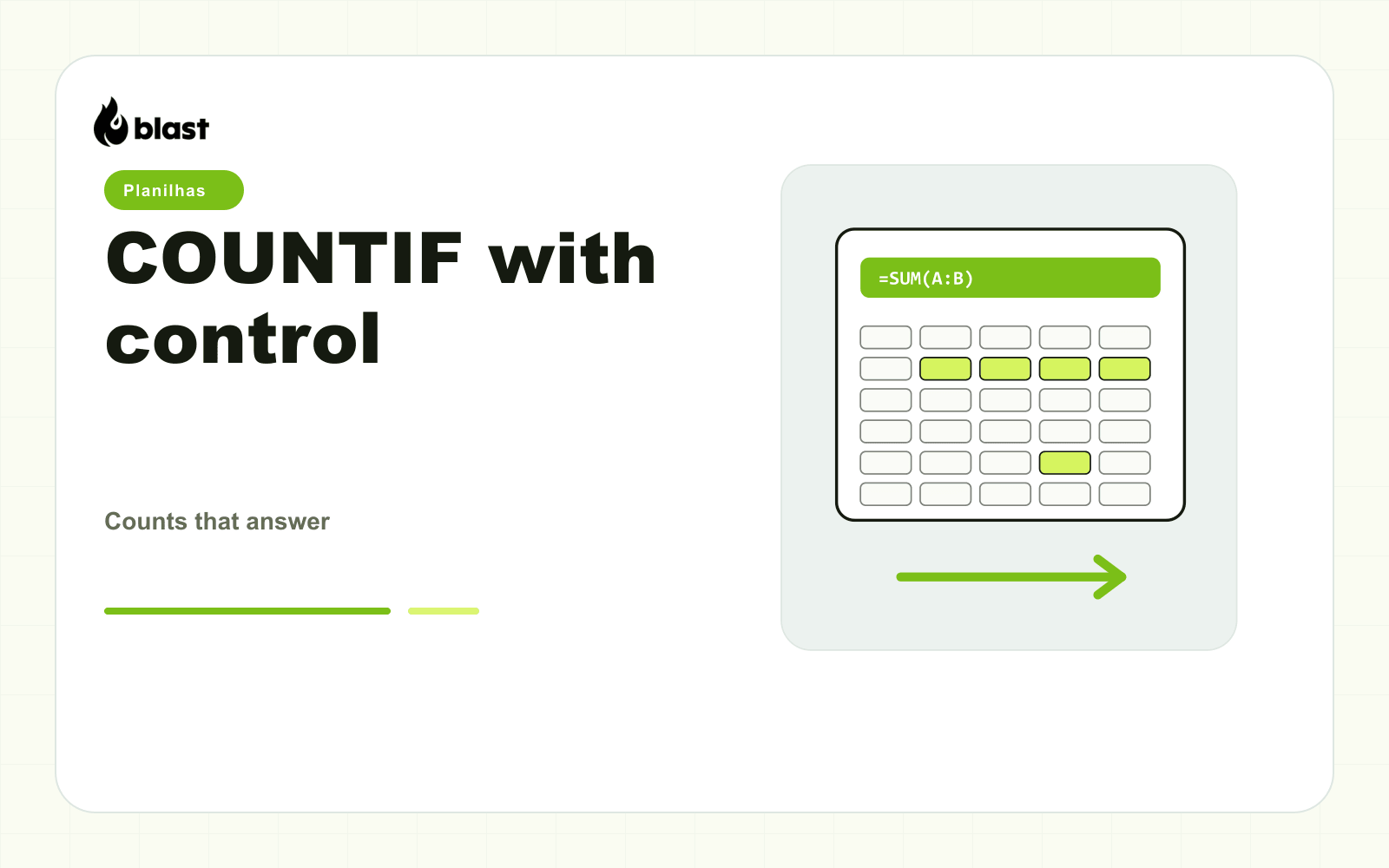 blast

Planilhas

COUNTIF with control

Counts that answer

=SUM(A:B)